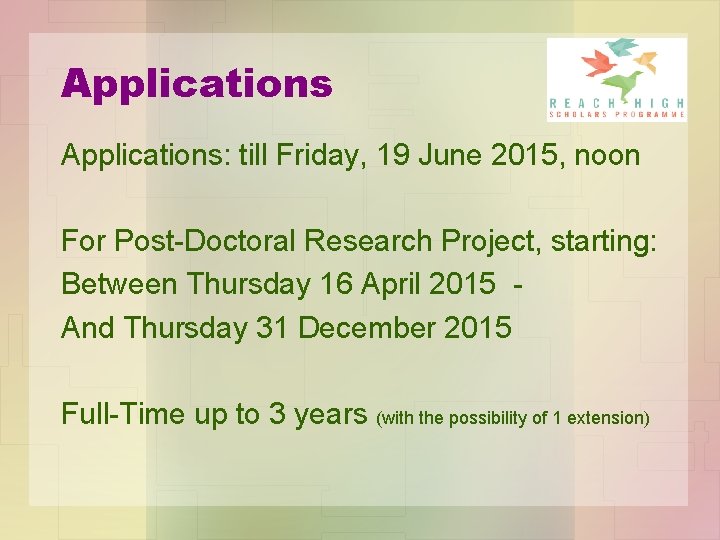 Applications

REACH HIGH
SCHOLARS PROGRAMME

Applications: till Friday, 19 June 2015, noon

For Post-Doctoral Research Project, starting:
Between Thursday 16 April 2015 -
And Thursday 31 December 2015

Full-Time up to 3 years (with the possibility of 1 extension)